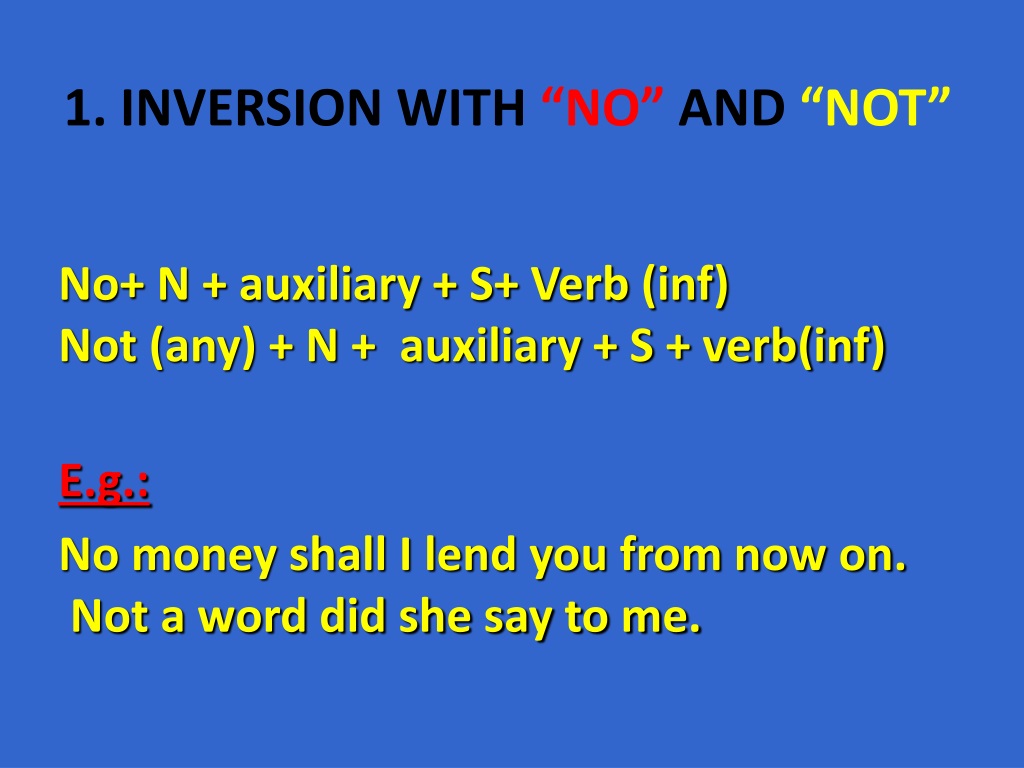 1. INVERSION WITH “NO” AND “NOT”

No+ N + auxiliary + S+ Verb (inf)
Not (any) + N + auxiliary + S + verb(inf)

E.g.:

No money shall I lend you from now on.
Not a word did she say to me.